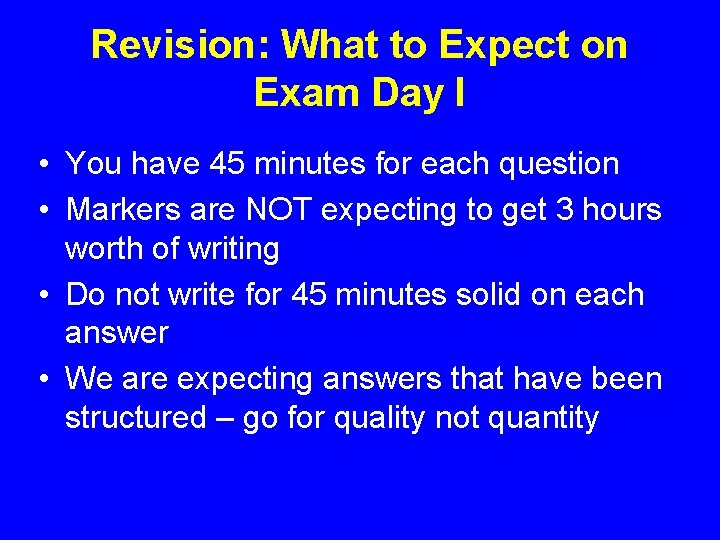 Revision: What to Expect on Exam Day I

• You have 45 minutes for each question
• Markers are NOT expecting to get 3 hours worth of writing
• Do not write for 45 minutes solid on each answer
• We are expecting answers that have been structured – go for quality not quantity